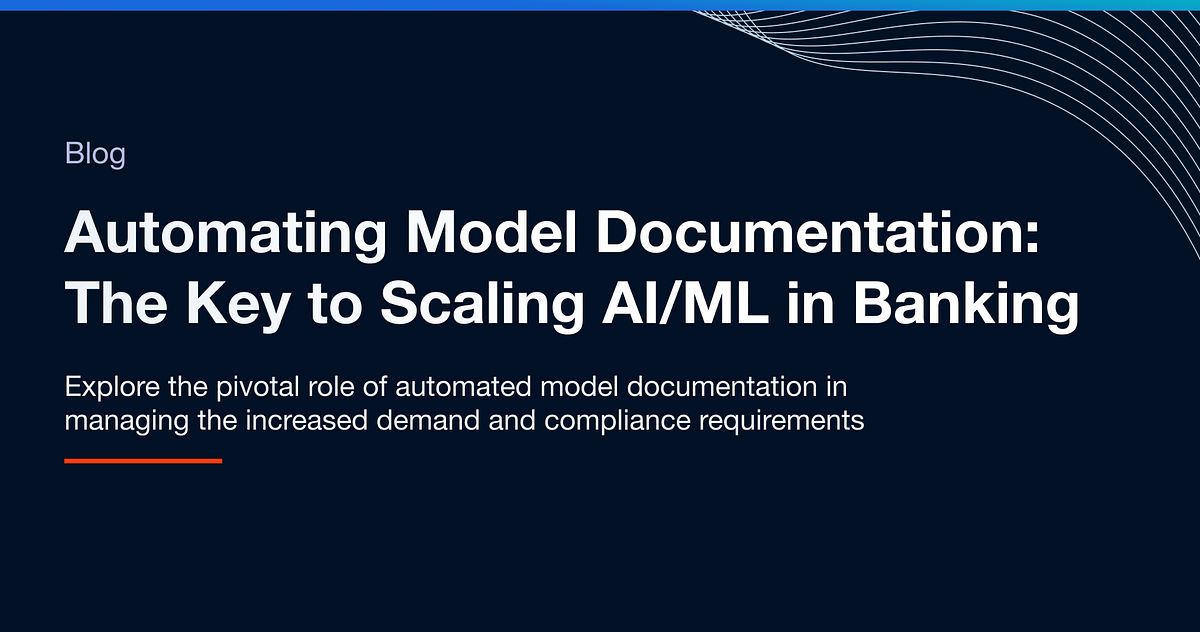 Blog

Automating Model Documentation: The Key to Scaling AI/ML in Banking

Explore the pivotal role of automated model documentation in managing the increased demand and compliance requirements